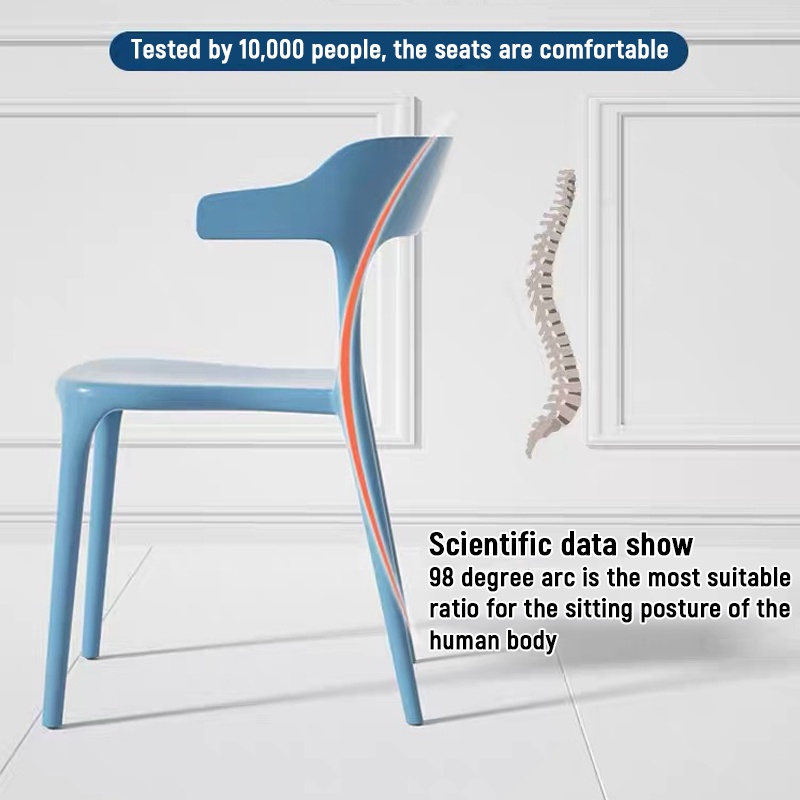 Tested by 10,000 people, the seats are comfortable

Scientific data show
98 degree arc is the most suitable ratio for the sitting posture of the human body